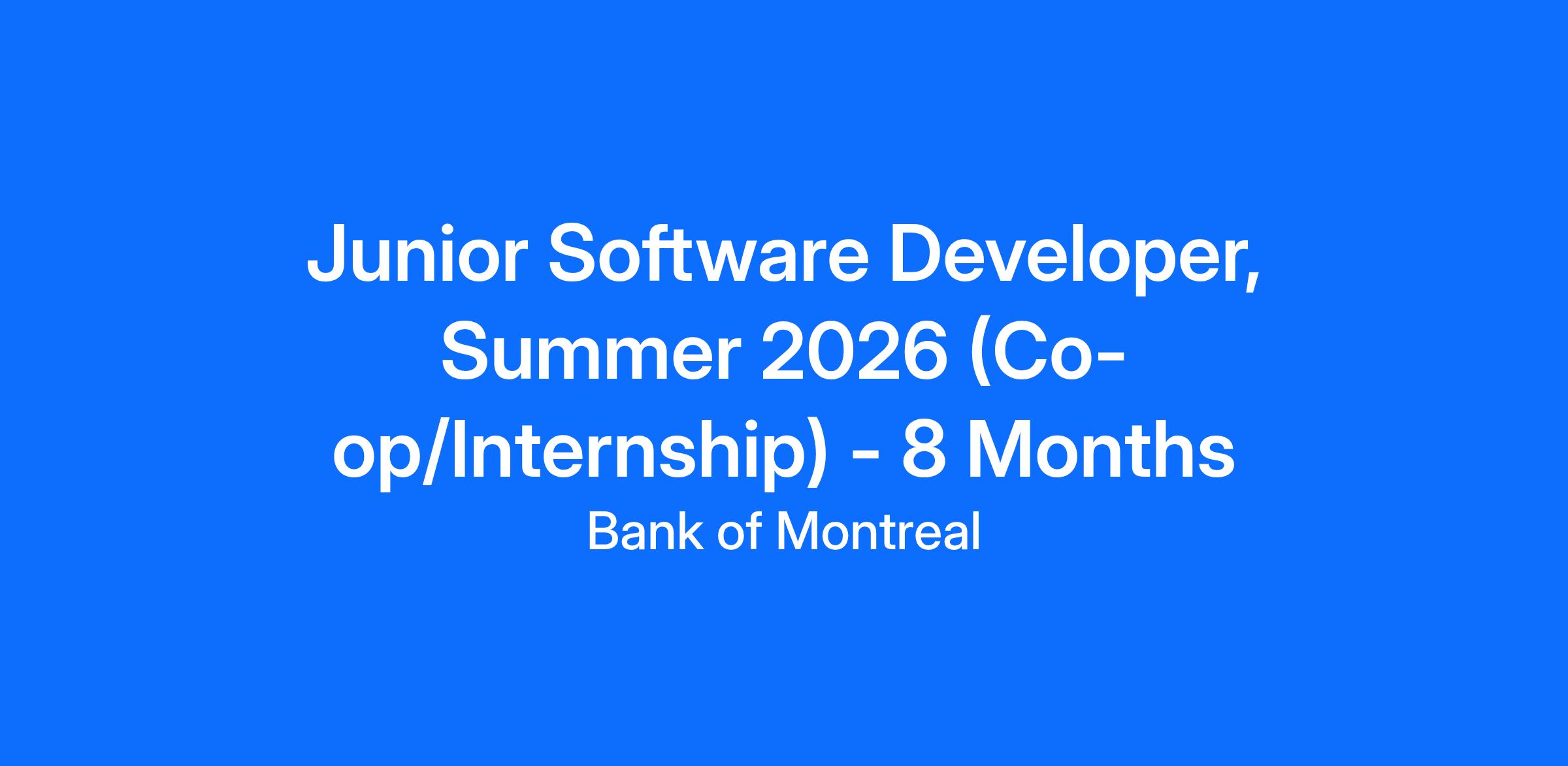 Junior Software Developer, Summer 2026 (Co-op/Internship) - 8 Months
Bank of Montreal